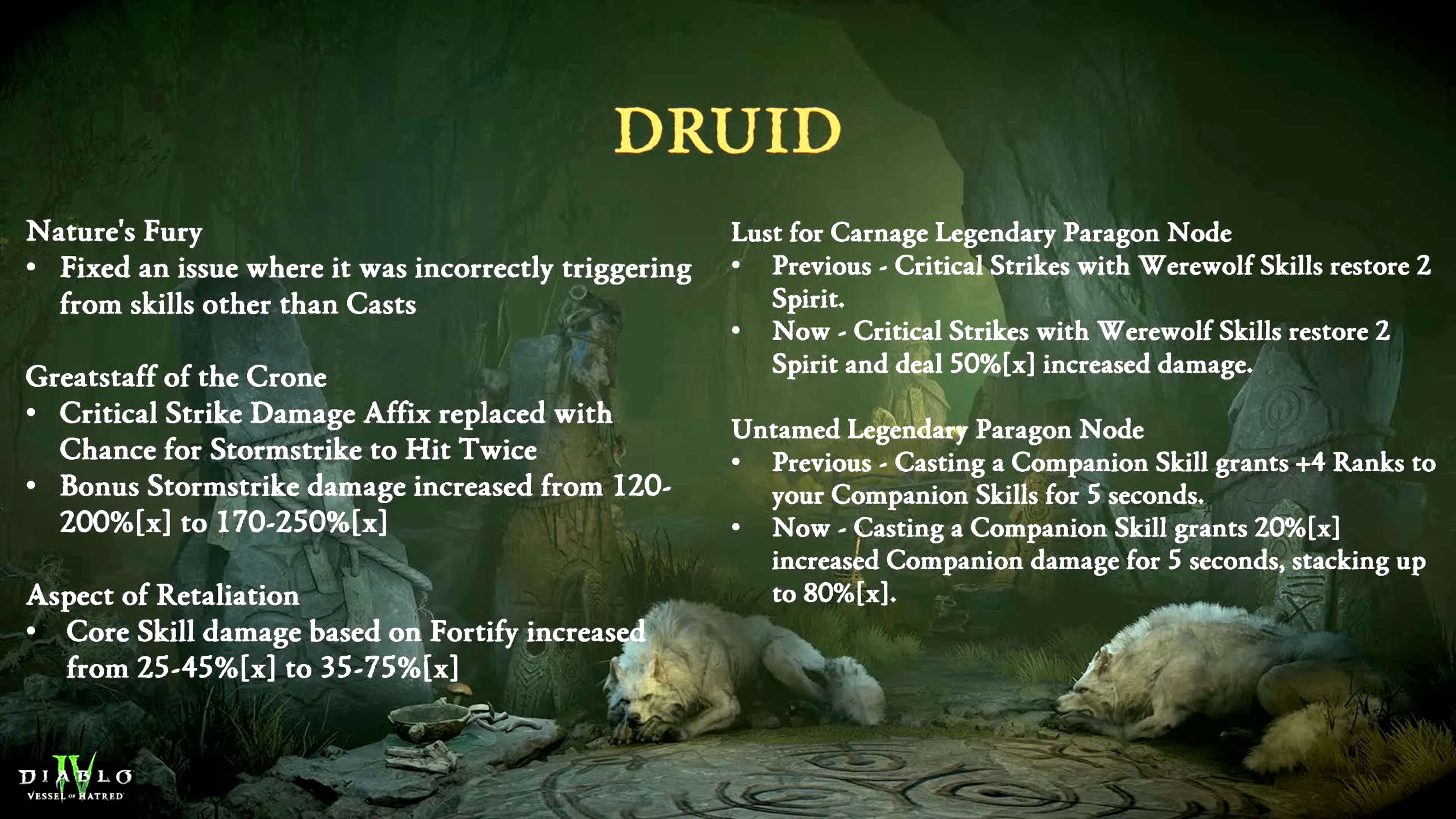 DRUID

Nature's Fury
• Fixed an issue where it was incorrectly triggering from skills other than Casts

Greatstaff of the Crone
• Critical Strike Damage Affix replaced with Chance for Stormstrike to Hit Twice
• Bonus Stormstrike damage increased from 120-200%[x] to 170-250%[x]

Aspect of Retaliation
• Core Skill damage based on Fortify increased from 25-45%[x] to 35-75%[x]

Lust for Carnage Legendary Paragon Node
• Previous - Critical Strikes with Werewolf Skills restore 2 Spirit.
• Now - Critical Strikes with Werewolf Skills restore 2 Spirit and deal 50%[x] increased damage.

Untamed Legendary Paragon Node
• Previous - Casting a Companion Skill grants +4 Ranks to your Companion Skills for 5 seconds.
• Now - Casting a Companion Skill grants 20%[x] increased Companion damage for 5 seconds, stacking up to 80%[x].

DIABLO IV
VESSEL OF HATRED